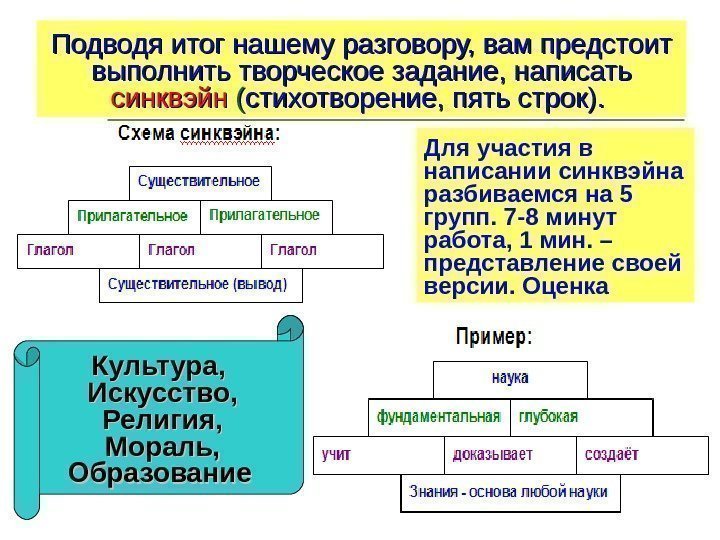 Подводя итог нашему разговору, вам предстоит выполнить творческое задание, написать синквэйн (стихотворение, пять строк).

Схема синквэйна:

Существительное

Прилагательное Прилагательное

Глагол Глагол Глагол

Существительное (вывод)

Для участия в написании синквэйна разбиваемся на 5 групп. 7-8 минут работа, 1 мин. – представление своей версии. Оценка

Культура, Искусство, Религия, Мораль, Образование

Пример:

наука

фундаментальная глубокая

учит доказывает создаёт

Знания - основа любой науки